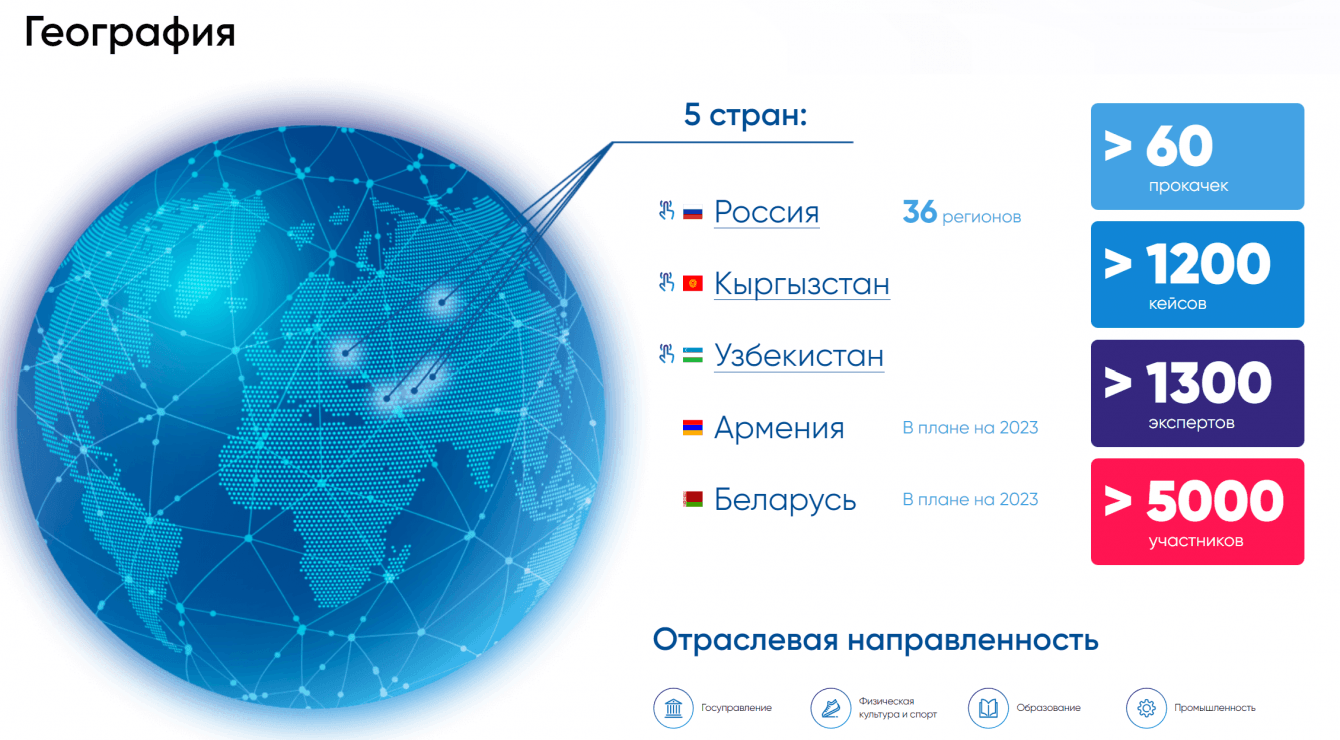 География

5 стран:

Россия 36 регионов

Кыргызстан

Узбекистан

Армения В плане на 2023

Беларусь В плане на 2023

> 60 прокачек

> 1200 кейсов

> 1300 экспертов

> 5000 участников

Отраслевая направленность

Госуправление

Физическая культура и спорт

Образование

Промышленность